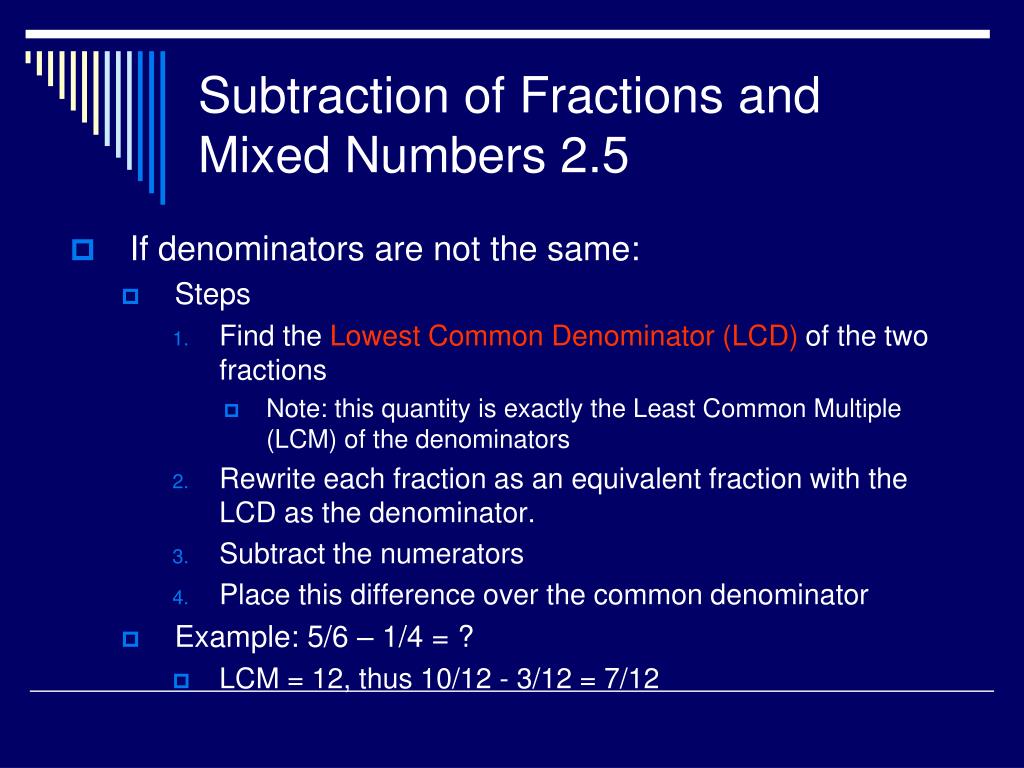 Subtraction of Fractions and Mixed Numbers 2.5

If denominators are not the same:

Steps

1. Find the Lowest Common Denominator (LCD) of the two fractions

Note: this quantity is exactly the Least Common Multiple (LCM) of the denominators

2. Rewrite each fraction as an equivalent fraction with the LCD as the denominator.

3. Subtract the numerators

4. Place this difference over the common denominator

Example: 5/6 – 1/4 = ?

LCM = 12, thus 10/12 - 3/12 = 7/12